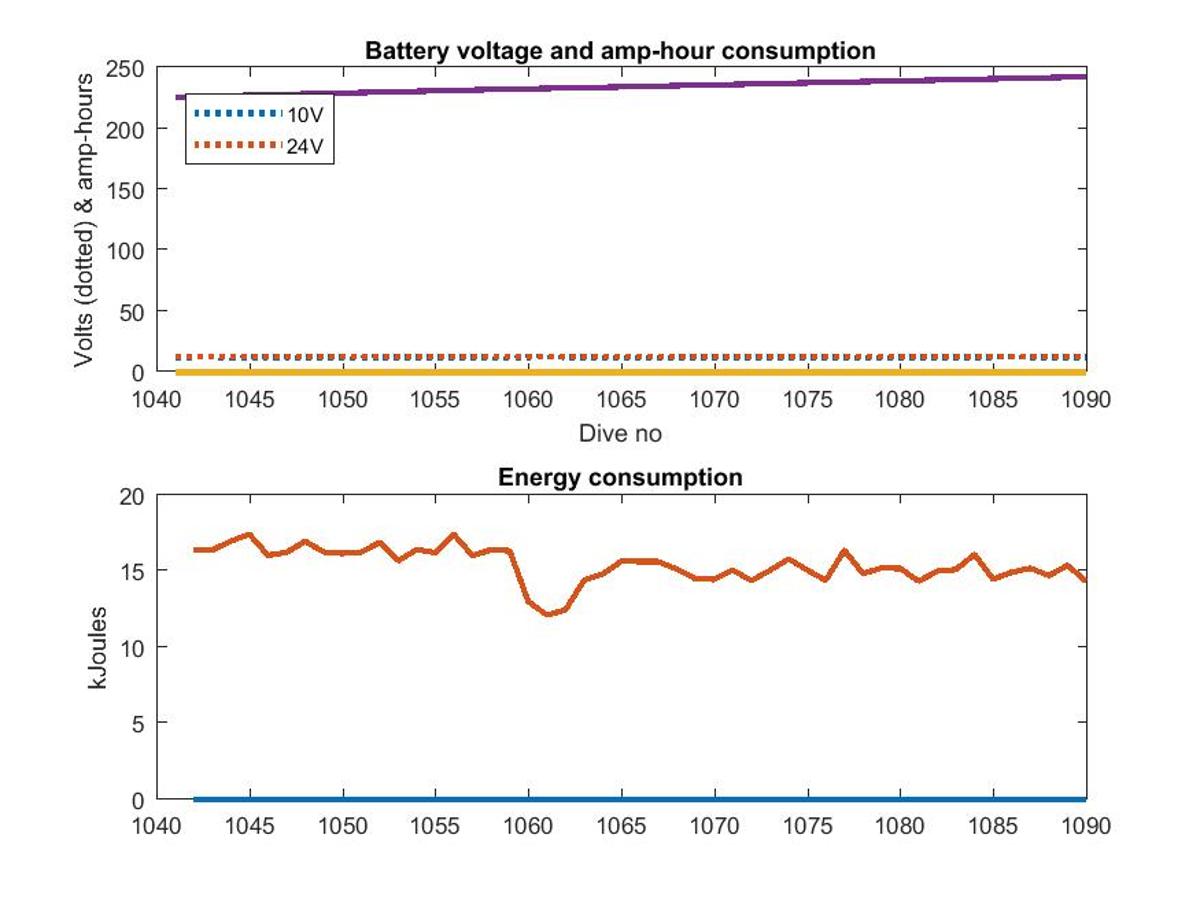 Battery voltage and amp-hour consumption

Volts (dotted) & amp-hours

250
200
150
100
50
0

10V
24V

1040 1045 1050 1055 1060 1065 1070 1075 1080 1085 1090

Dive no

Energy consumption

kJoules

20
15
10
5
0

1040 1045 1050 1055 1060 1065 1070 1075 1080 1085 1090